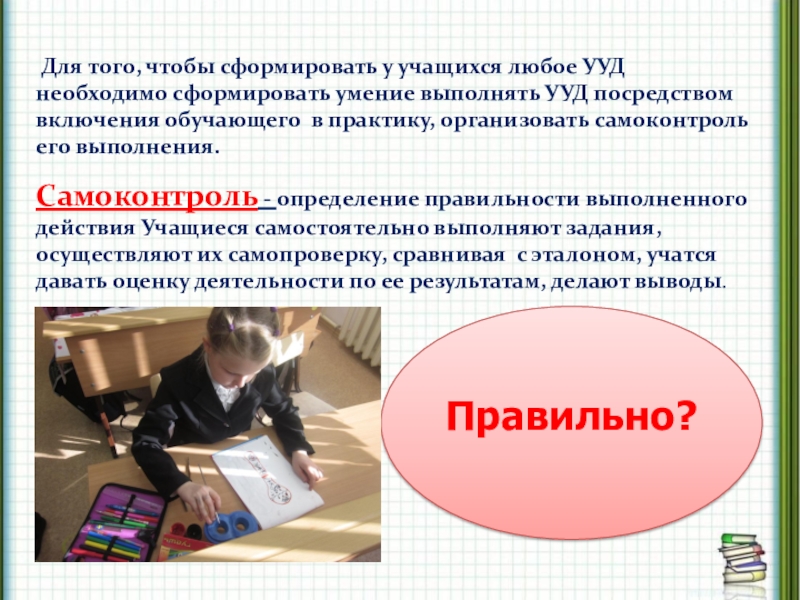 Для того, чтобы сформировать у учащихся любое УУД необходимо сформировать умение выполнять УУД посредством включения обучающего в практику, организовать самоконтроль его выполнения.

Самоконтроль - определение правильности выполненного действия Учащиеся самостоятельно выполняют задания, осуществляют их самопроверку, сравнивая с эталоном, учатся давать оценку деятельности по ее результатам, делают выводы.

Правильно?